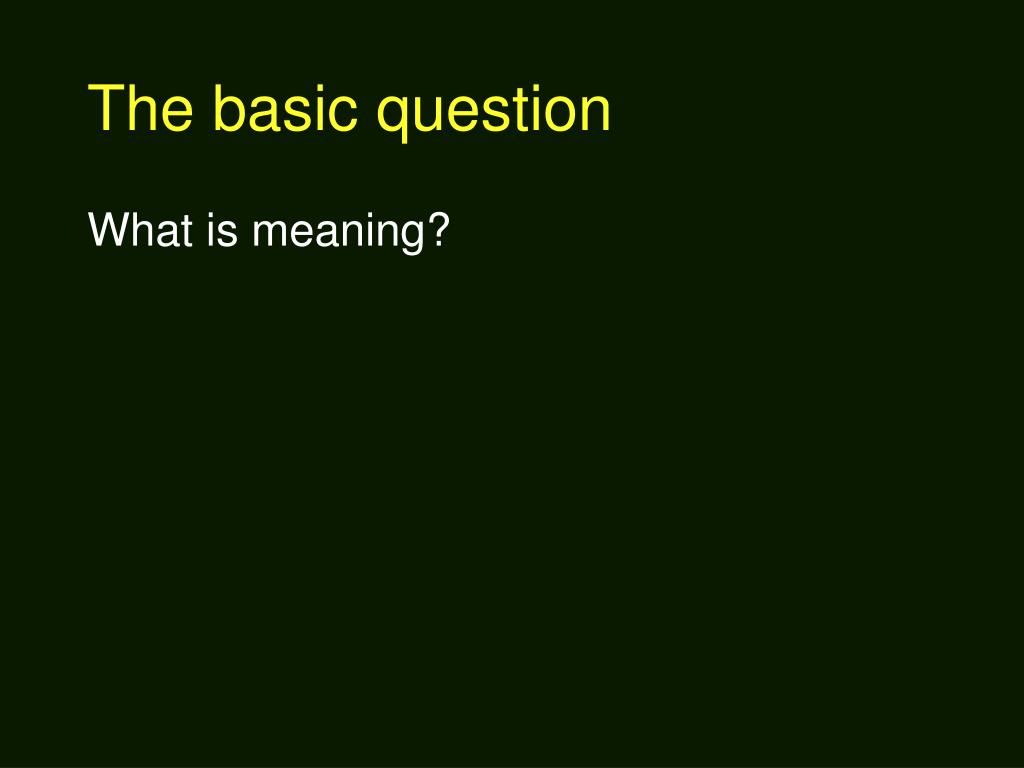 The basic question

What is meaning?